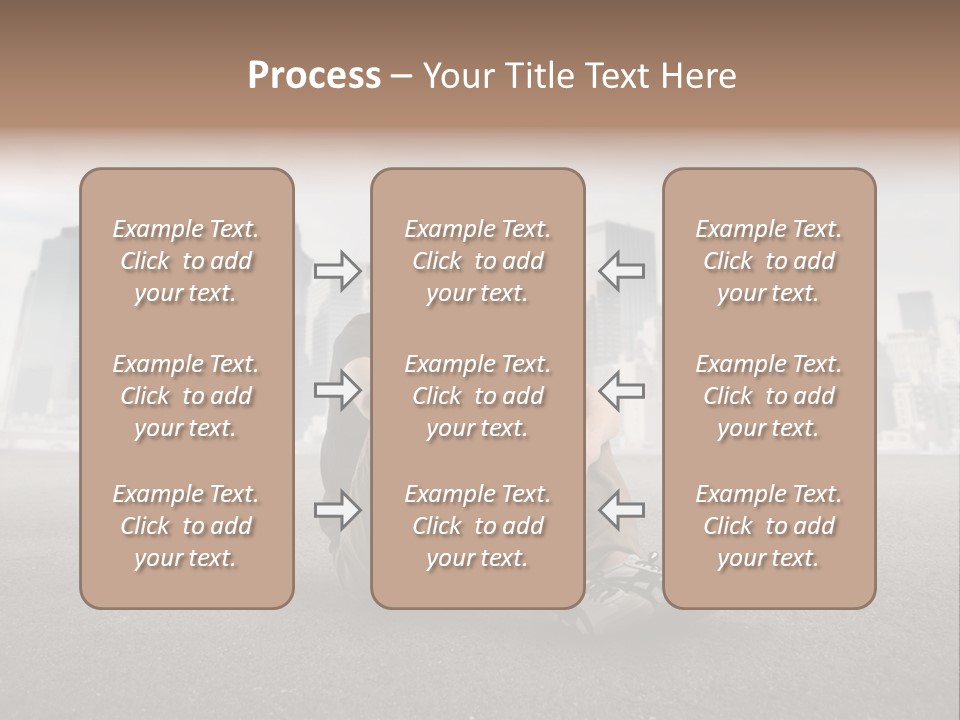 Process – Your Title Text Here

Example Text. Click to add your text.

Example Text. Click to add your text.

Example Text. Click to add your text.

Example Text. Click to add your text.

Example Text. Click to add your text.

Example Text. Click to add your text.

Example Text. Click to add your text.

Example Text. Click to add your text.

Example Text. Click to add your text.